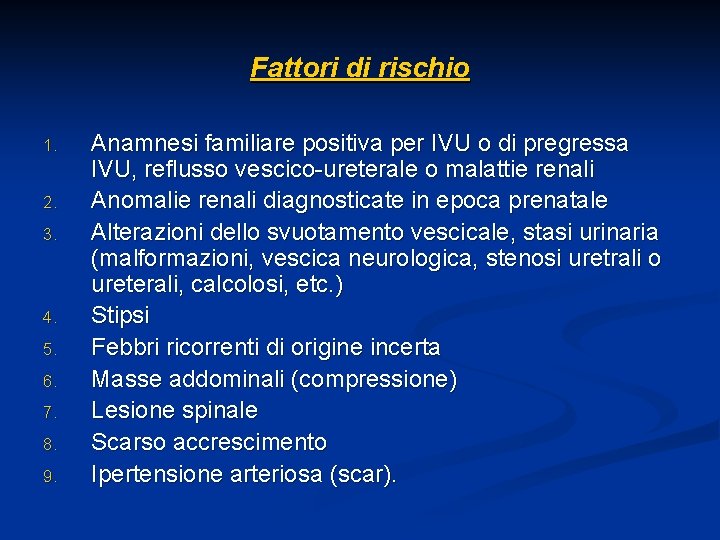 Fattori di rischio

1. Anamnesi familiare positiva per IVU o di pregressa IVU, reflusso vescico-ureterale o malattie renali
2. Anomalie renali diagnosticate in epoca prenatale
3. Alterazioni dello svuotamento vescicale, stasi urinaria (malformazioni, vescica neurologica, stenosi uretrali o ureterali, calcolosi, etc.)
4. Stipsi
5. Febbri ricorrenti di origine incerta
6. Masse addominali (compressione)
7. Lesione spinale
8. Scarso accrescimento
9. Ipertensione arteriosa (scar).